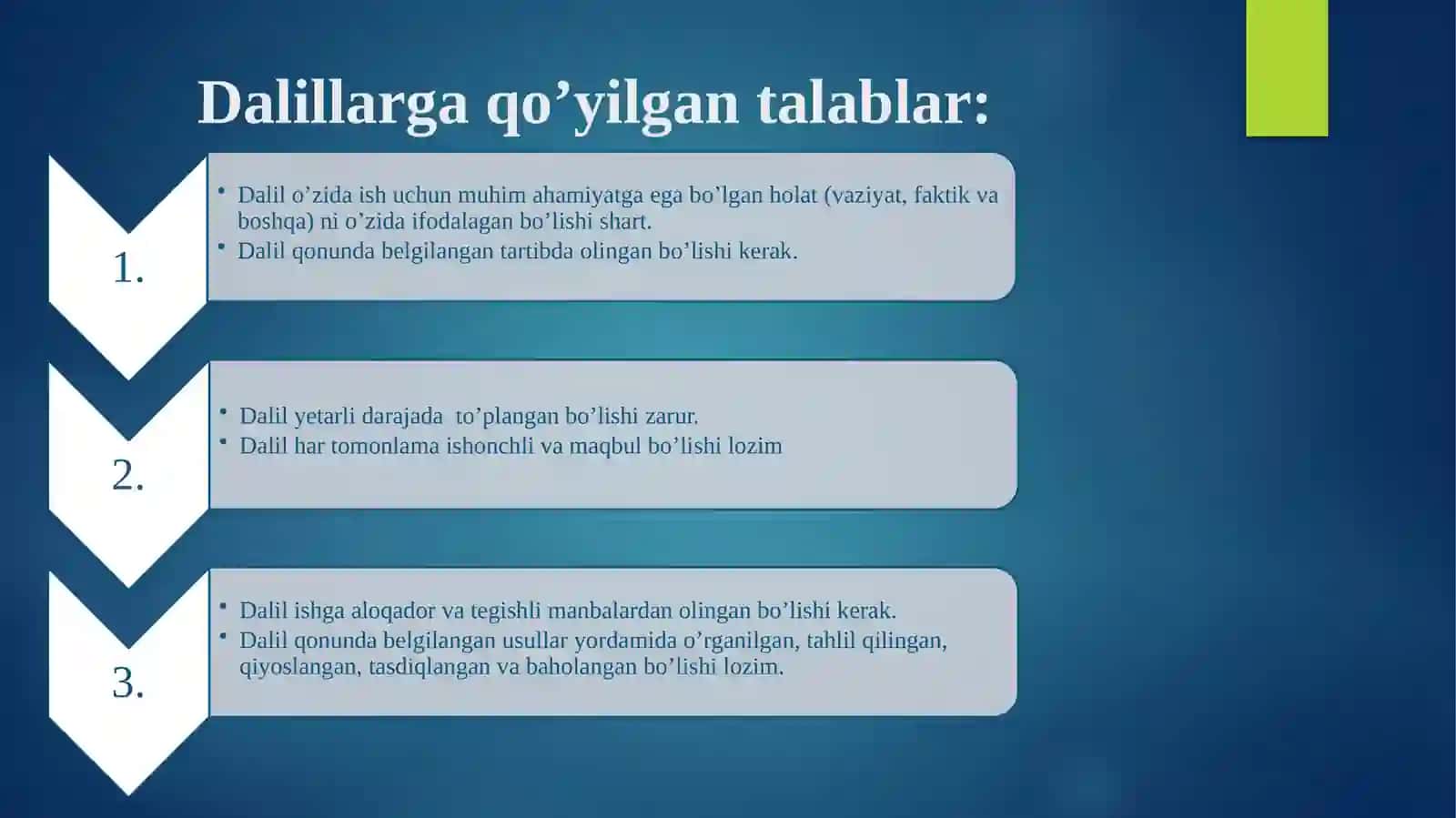 Dalillarga qo’yilgan talablar:

1.

• Dalil o’zida ish uchun muhim ahamiyatga ega bo’lgan holat (vaziyat, faktik va boshqa) ni o’zida ifodalagan bo’lishi shart.
• Dalil qonunda belgilangan tartibda olingan bo’lishi kerak.

2.

• Dalil yetarli darajada to’plangan bo’lishi zarur.
• Dalil har tomonlama ishonchli va maqbul bo’lishi lozim

3.

• Dalil ishga aloqador va tegishli manbalardan olingan bo’lishi kerak.
• Dalil qonunda belgilangan usullar yordamida o’rganilgan, tahlil qilingan, qiyoslangan, tasdiqlangan va baholangan bo’lishi lozim.